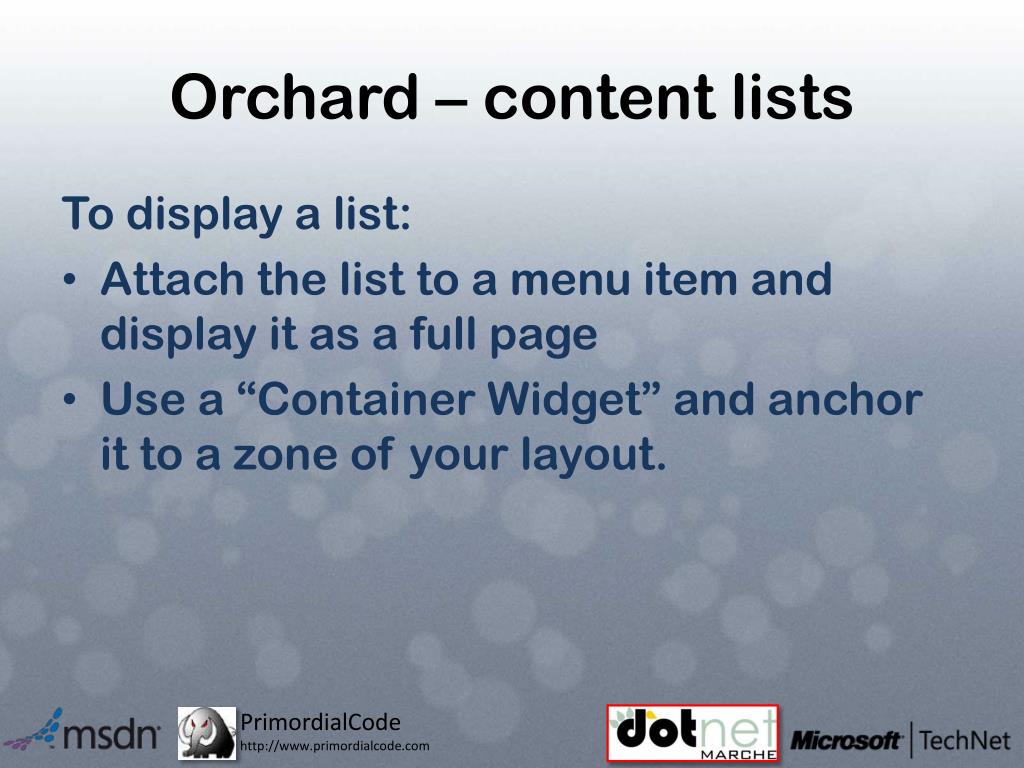 Orchard – content lists

To display a list:

• Attach the list to a menu item and display it as a full page
• Use a “Container Widget” and anchor it to a zone of your layout.

msdn

PrimordialCode
http://www.primordialcode.com

dotnet MARCHE

Microsoft | TechNet